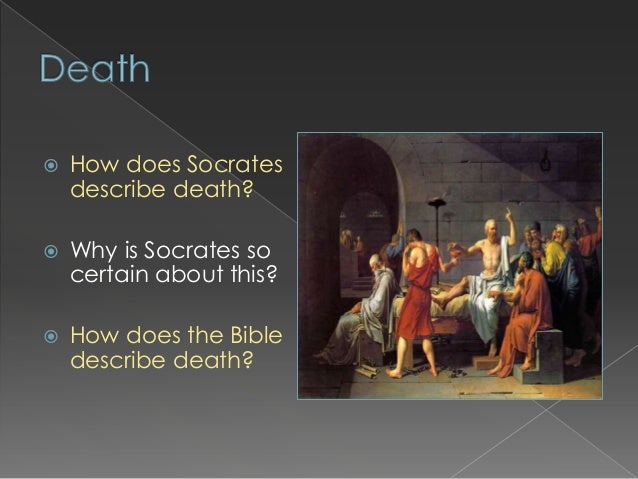 Death

How does Socrates describe death?

Why is Socrates so certain about this?

How does the Bible describe death?